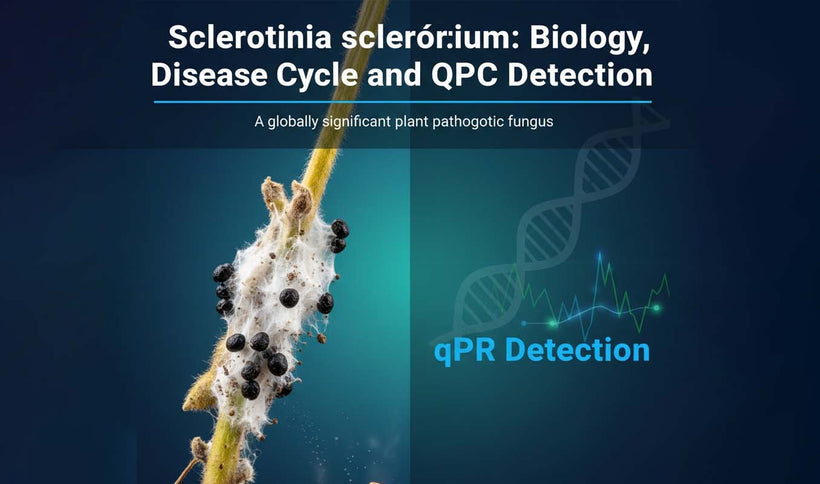 Sclerotinia sclerór:ium: Biology, Disease Cycle and QPC Detection

A globally significant plant pathogotic fungus

qPR Detection